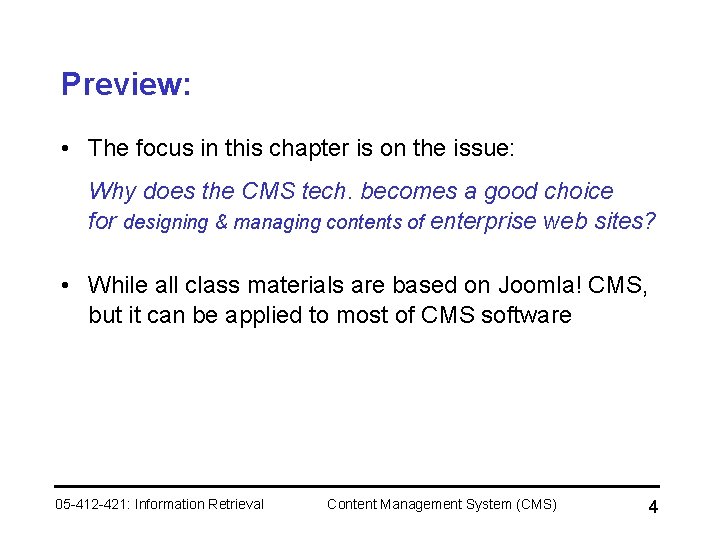 Preview:

• The focus in this chapter is on the issue:

Why does the CMS tech. becomes a good choice for designing & managing contents of enterprise web sites?

• While all class materials are based on Joomla! CMS, but it can be applied to most of CMS software

05-412-421: Information Retrieval

Content Management System (CMS)

4